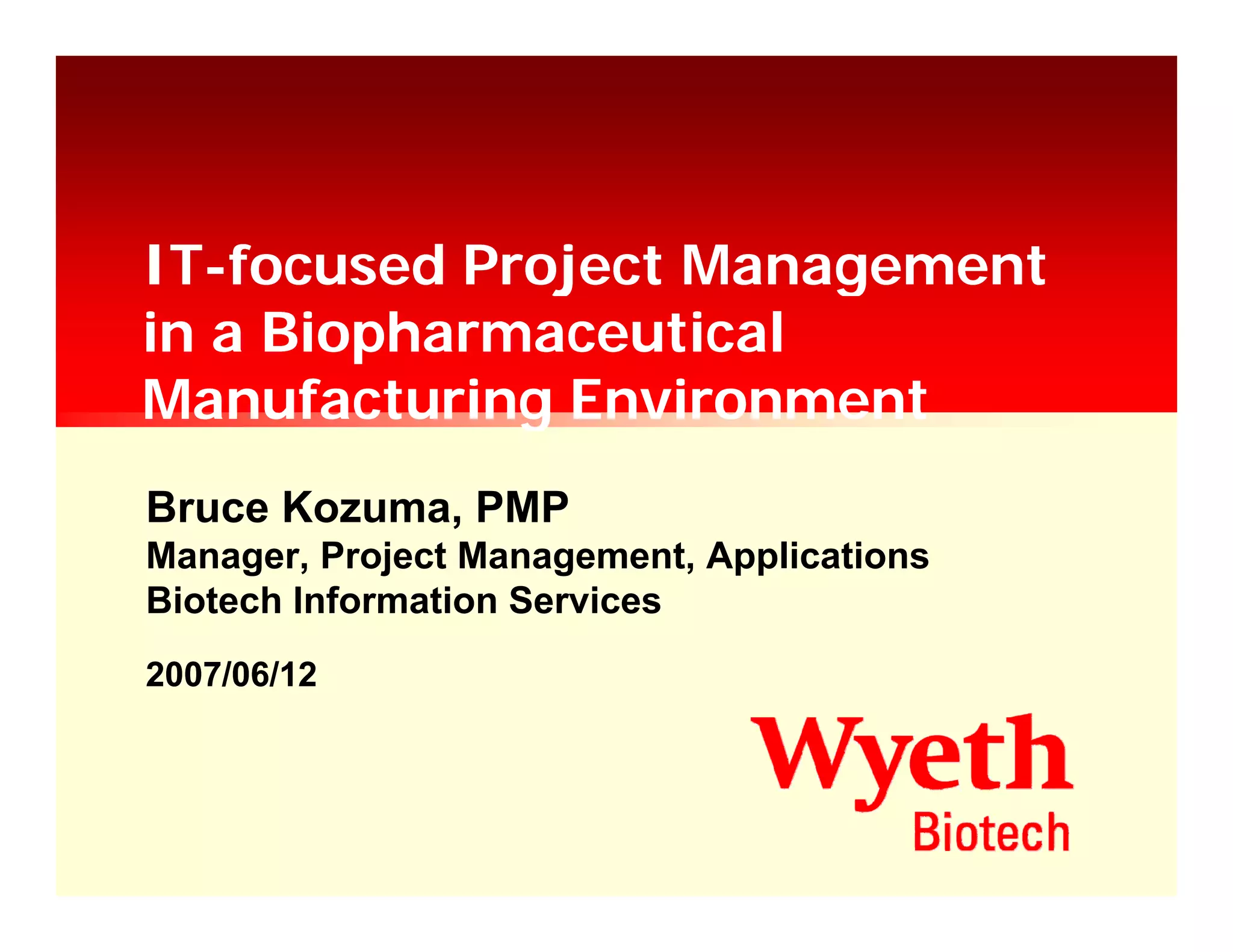 IT-focused Project Management in a Biopharmaceutical Manufacturing Environment

Bruce Kozuma, PMP
Manager, Project Management, Applications
Biotech Information Services

2007/06/12

Wyeth
Biotech